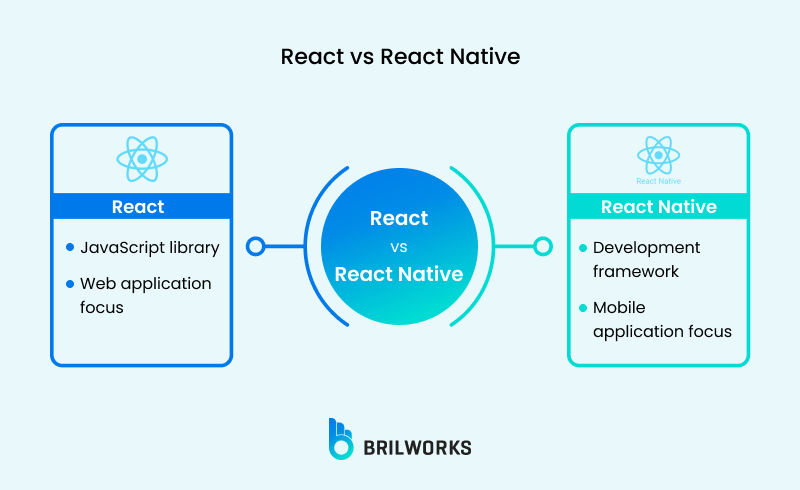 React vs React Native

React

- JavaScript library
- Web application focus

React
vs
React Native

React Native

React Native

- Development framework
- Mobile application focus

BRILWORKS